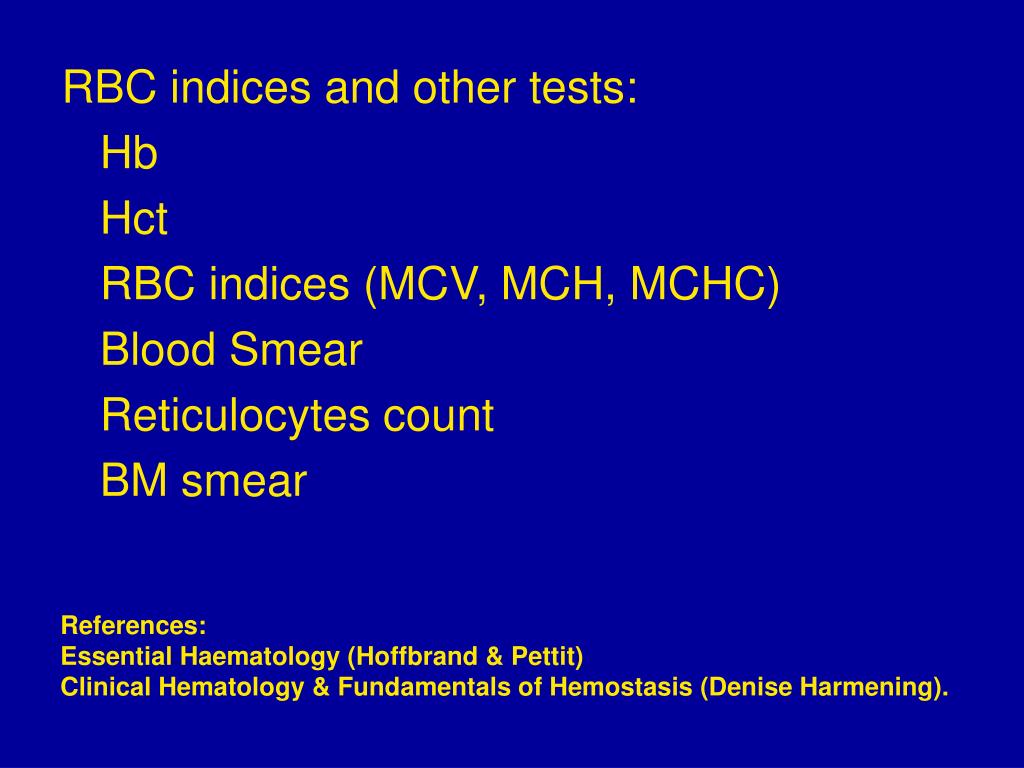 RBC indices and other tests:
Hb
Hct
RBC indices (MCV, MCH, MCHC)
Blood Smear
Reticulocytes count
BM smear

References:
Essential Haematology (Hoffbrand & Pettit)
Clinical Hematology & Fundamentals of Hemostasis (Denise Harmening).